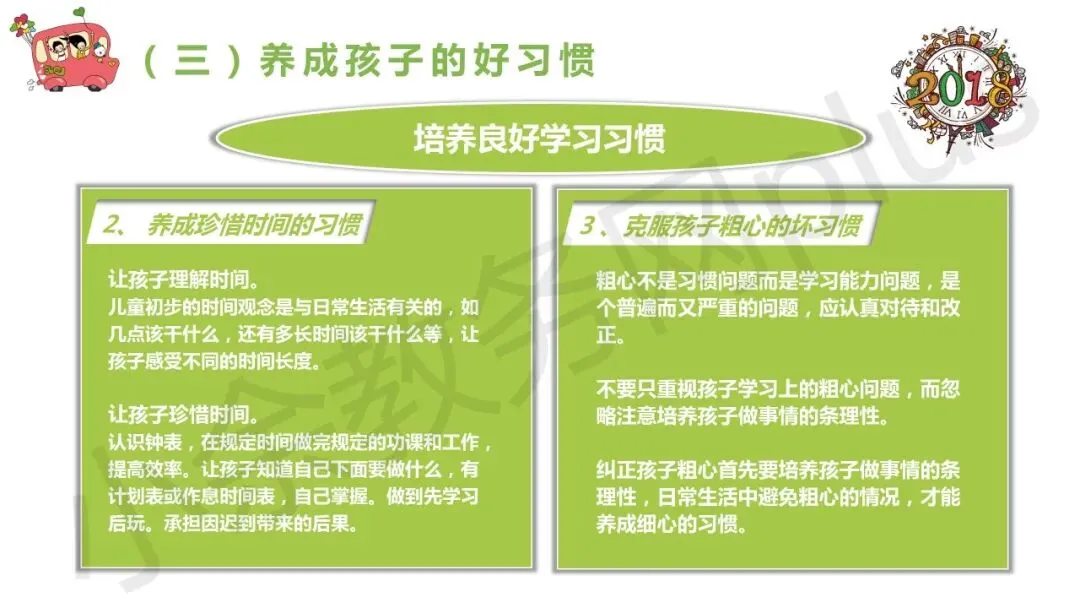 （三）养成孩子的好习惯

2018

培养良好学习习惯

2、 养成珍惜时间的习惯

让孩子理解时间。
儿童初步的时间观念是与日常生活有关的，如几点该干什么，还有多长时间该干什么等，让孩子感受不同的时间长度。

让孩子珍惜时间。
认识钟表，在规定时间做完规定的功课和工作，提高效率。让孩子知道自己下面要做什么，有计划表或作息时间表，自己掌握。做到先学习后玩。承担因迟到带来的后果。

3、克服孩子粗心的坏习惯

粗心不是习惯问题而是学习能力问题，是个普遍而又严重的问题，应认真对待和改正。

不要只重视孩子学习上的粗心问题，而忽略注意培养孩子做事情的条理性。

纠正孩子粗心首先要培养孩子做事情的条理性，日常生活中避免粗心的情况，才能养成细心的习惯。

小学教务网plus